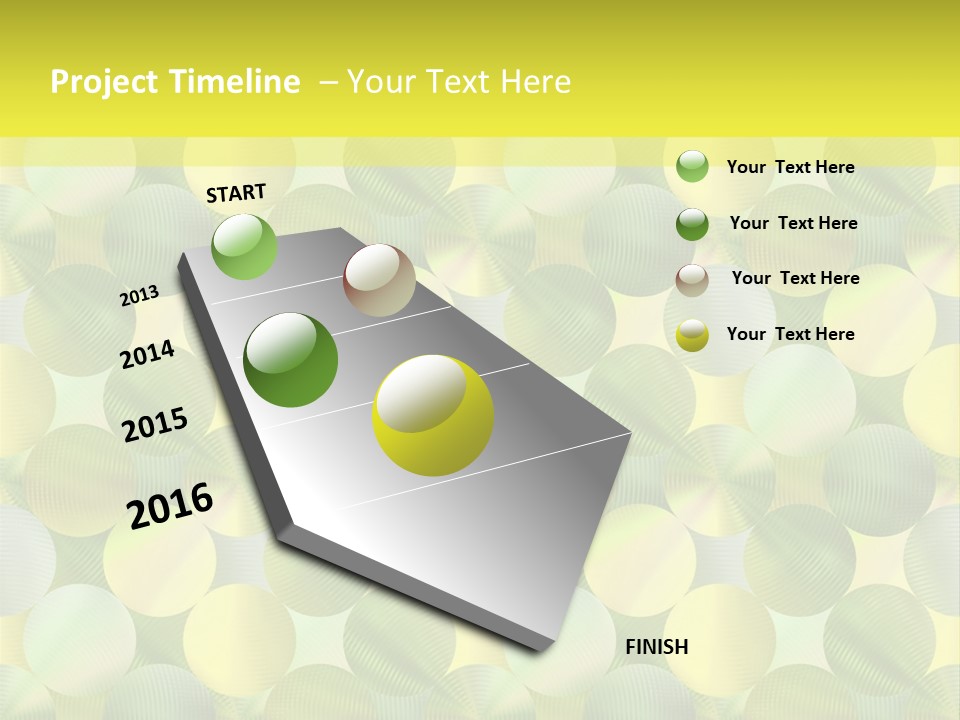 Project Timeline – Your Text Here

START

2013

2014

2015

2016

Your Text Here

Your Text Here

Your Text Here

Your Text Here

FINISH